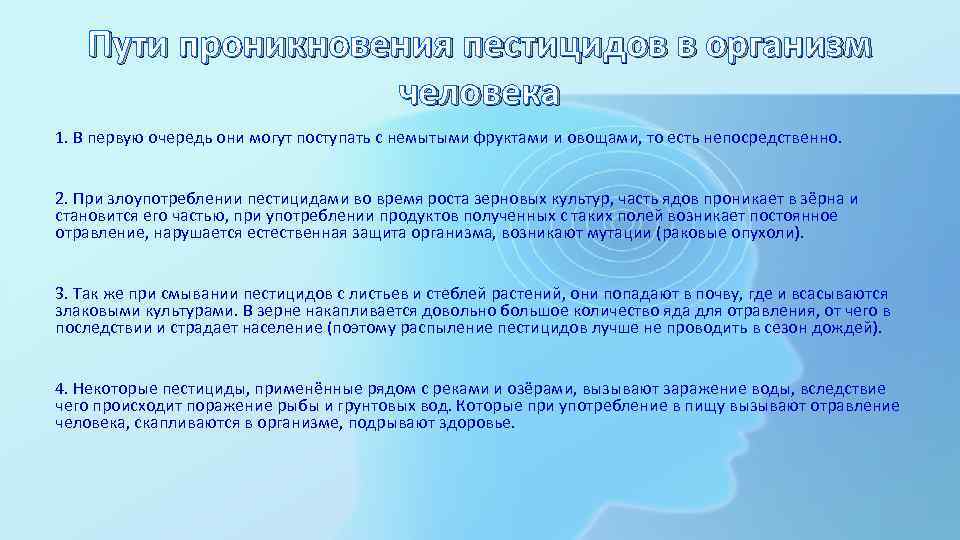 Пути проникновения пестицидов в организм человека

1. В первую очередь они могут поступать с немытыми фруктами и овощами, то есть непосредственно.

2. При злоупотреблении пестицидами во время роста зерновых культур, часть ядов проникает в зёрна и становится его частью, при употреблении продуктов полученных с таких полей возникает постоянное отравление, нарушается естественная защита организма, возникают мутации (раковые опухоли).

3. Так же при смывании пестицидов с листьев и стеблей растений, они попадают в почву, где и всасываются злаковыми культурами. В зерне накапливается довольно большое количество яда для отравления, от чего в последствии и страдает население (поэтому распыление пестицидов лучше не проводить в сезон дождей).

4. Некоторые пестициды, применённые рядом с реками и озёрами, вызывают заражение воды, вследствие чего происходит поражение рыбы и грунтовых вод. Которые при употребление в пищу вызывают отравление человека, скапливаются в организме, подрывают здоровье.